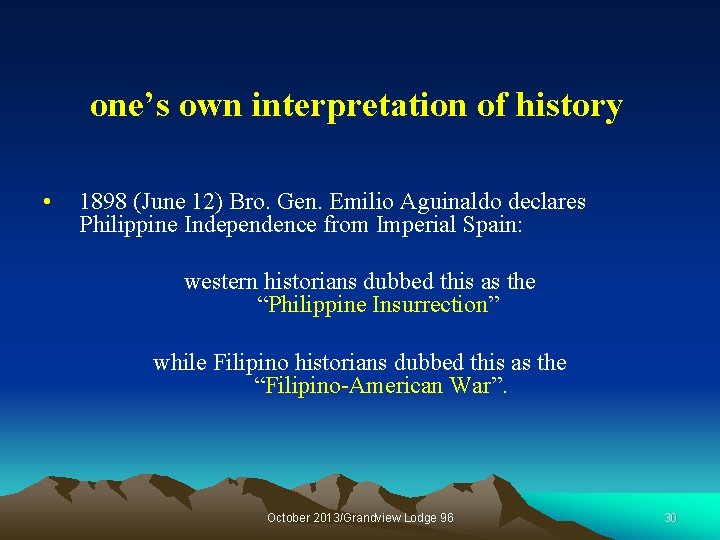 one’s own interpretation of history

• 1898 (June 12) Bro. Gen. Emilio Aguinaldo declares Philippine Independence from Imperial Spain:

western historians dubbed this as the “Philippine Insurrection”

while Filipino historians dubbed this as the “Filipino-American War”.

October 2013/Grandview Lodge 96

30